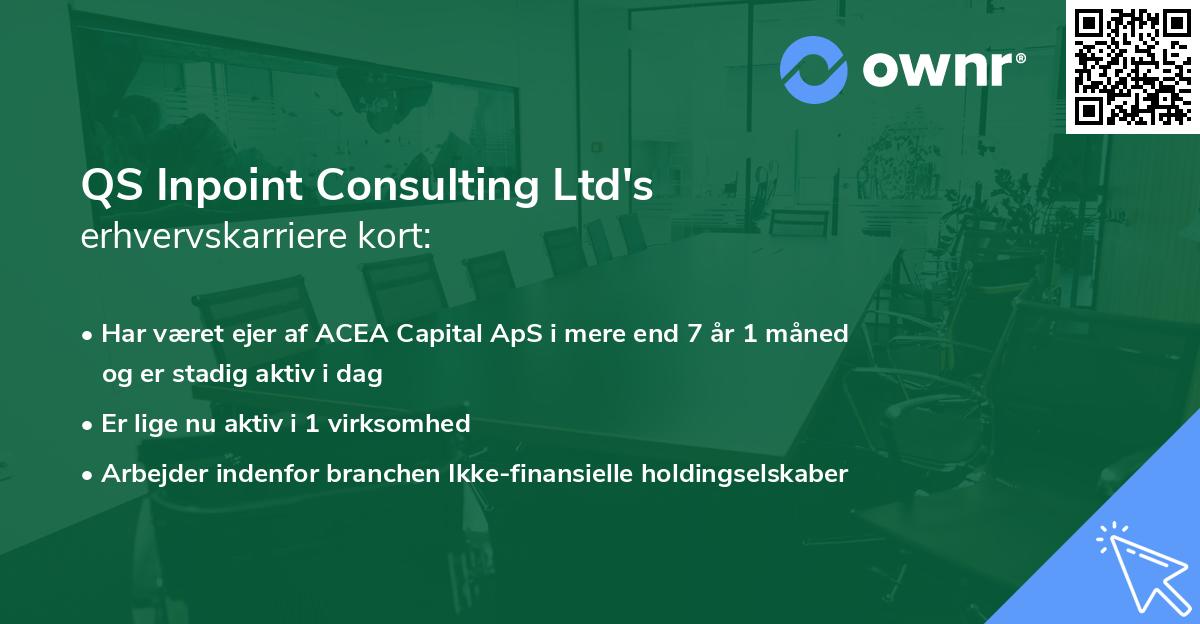 ownr®

QS Inpoint Consulting Ltd's
erhvervskarriere kort:

• Har været ejer af ACEA Capital ApS i mere end 7 år 1 måned og er stadig aktiv i dag
• Er lige nu aktiv i 1 virksomhed
• Arbejder indenfor branchen Ikke-finansielle holdingselskaber